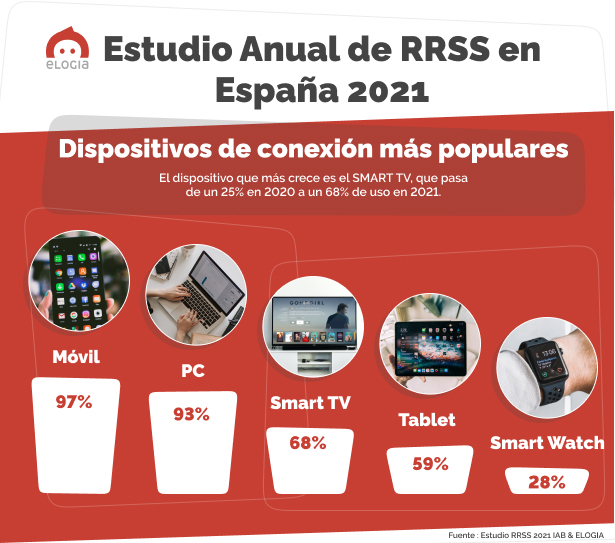 eLOGIA

Estudio Anual de RRSS en España 2021

Dispositivos de conexión más populares

El dispositivo que más crece es el SMART TV, que pasa de un 25% en 2020 a un 68% de uso en 2021.

Móvil
97%

PC
93%

Smart TV
68%

Tablet
59%

Smart Watch
28%

Fuente : Estudio RRSS 2021 IAB & ELOGIA